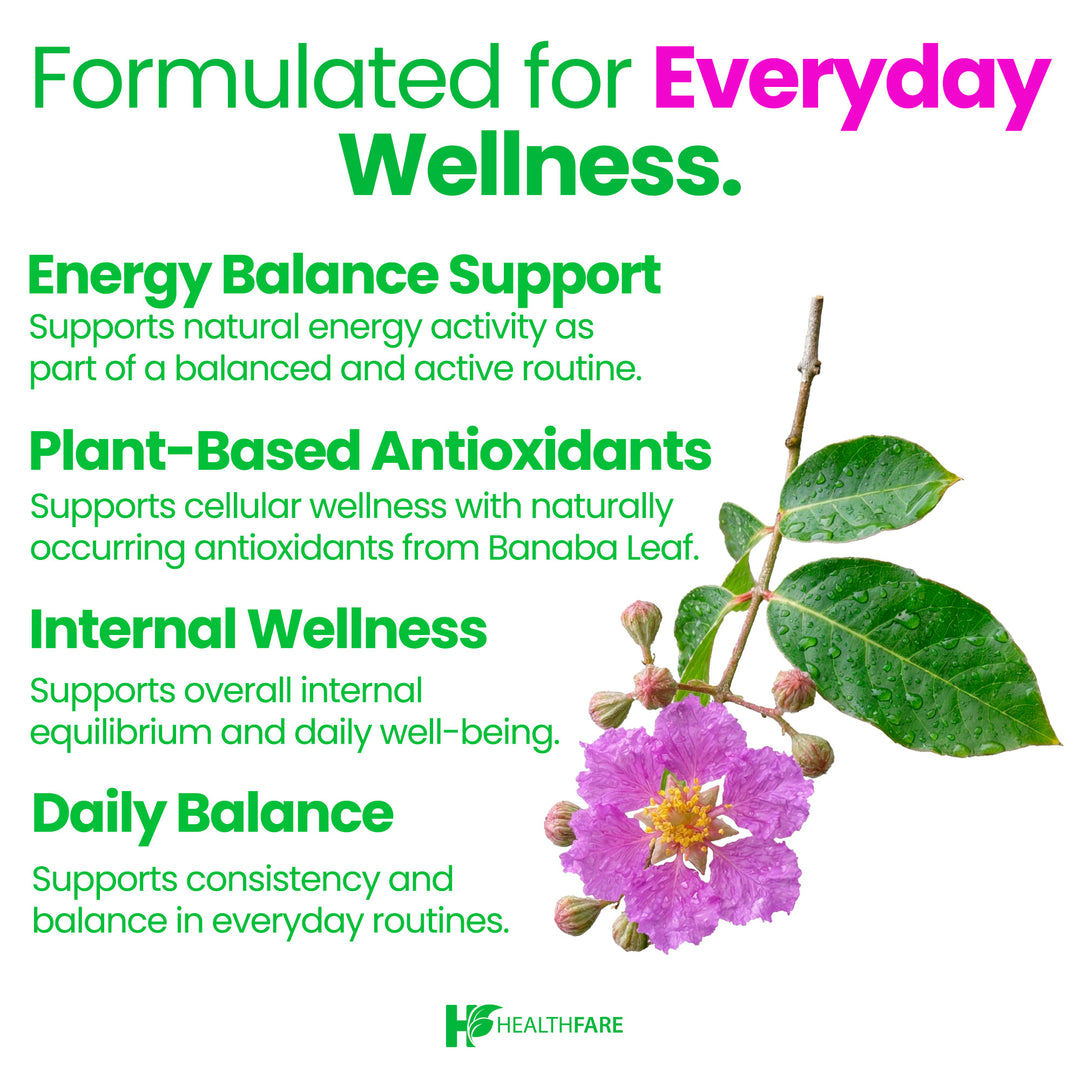 Formulated for Everyday Wellness.

Energy Balance Support
Supports natural energy activity as part of a balanced and active routine.

Plant-Based Antioxidants
Supports cellular wellness with naturally occurring antioxidants from Banaba Leaf.

Internal Wellness
Supports overall internal equilibrium and daily well-being.

Daily Balance
Supports consistency and balance in everyday routines.

HEALTHFARE